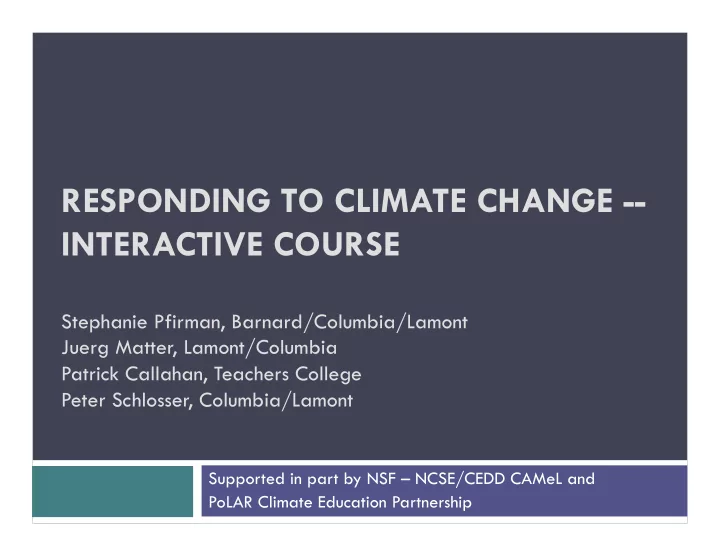 RESPONDING TO CLIMATE CHANGE -- INTERACTIVE COURSE

Stephanie Pfirman, Barnard/Columbia/Lamont
Juerg Matter, Lamont/Columbia
Patrick Callahan, Teachers College
Peter Schlosser, Columbia/Lamont

Supported in part by NSF – NCSE/CEDD CAMeL and PoLAR Climate Education Partnership